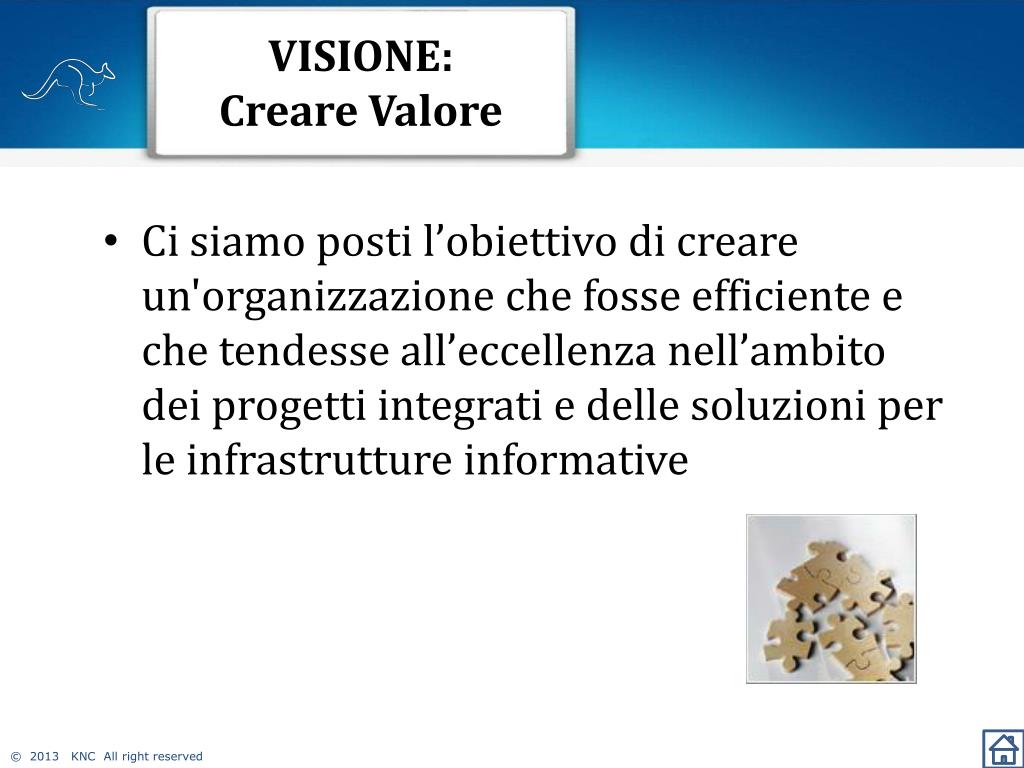 VISIONE:
Creare Valore

• Ci siamo posti l’obiettivo di creare un'organizzazione che fosse efficiente e che tendesse all’eccellenza nell’ambito dei progetti integrati e delle soluzioni per le infrastrutture informative

© 2013 KNC All right reserved